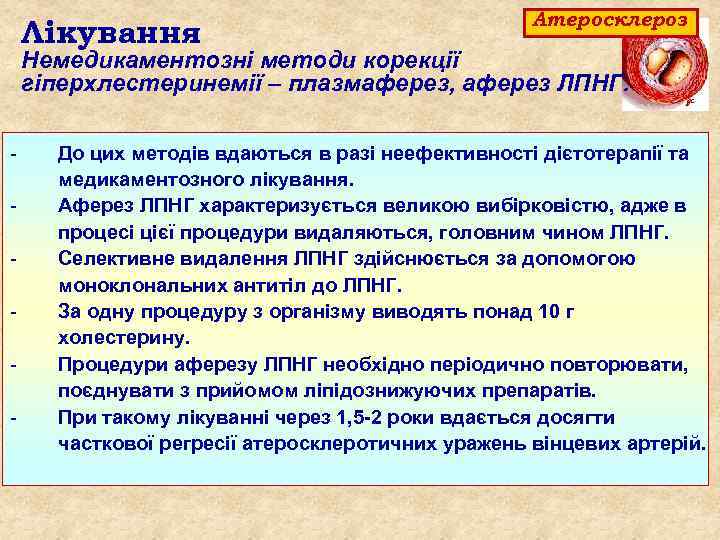 Атеросклероз

Лікування

Немедикаментозні методи корекції гіперхлестеринемії – плазмаферез, аферез ЛПНГ.

- До цих методів вдаються в разі неефективності дієтотерапії та медикаментозного лікування.
- Аферез ЛПНГ характеризується великою вибірковістю, адже в процесі цієї процедури видаляються, головним чином ЛПНГ.
- Селективне видалення ЛПНГ здійснюється за допомогою моноклональних антитіл до ЛПНГ.
- За одну процедуру з організму виводять понад 10 г холестерину.
- Процедури аферезу ЛПНГ необхідно періодично повторювати, поєднувати з прийомом ліпідознижуючих препаратів.
- При такому лікуванні через 1,5-2 роки вдається досягти часткової регресії атеросклеротичних уражень вінцевих артерій.